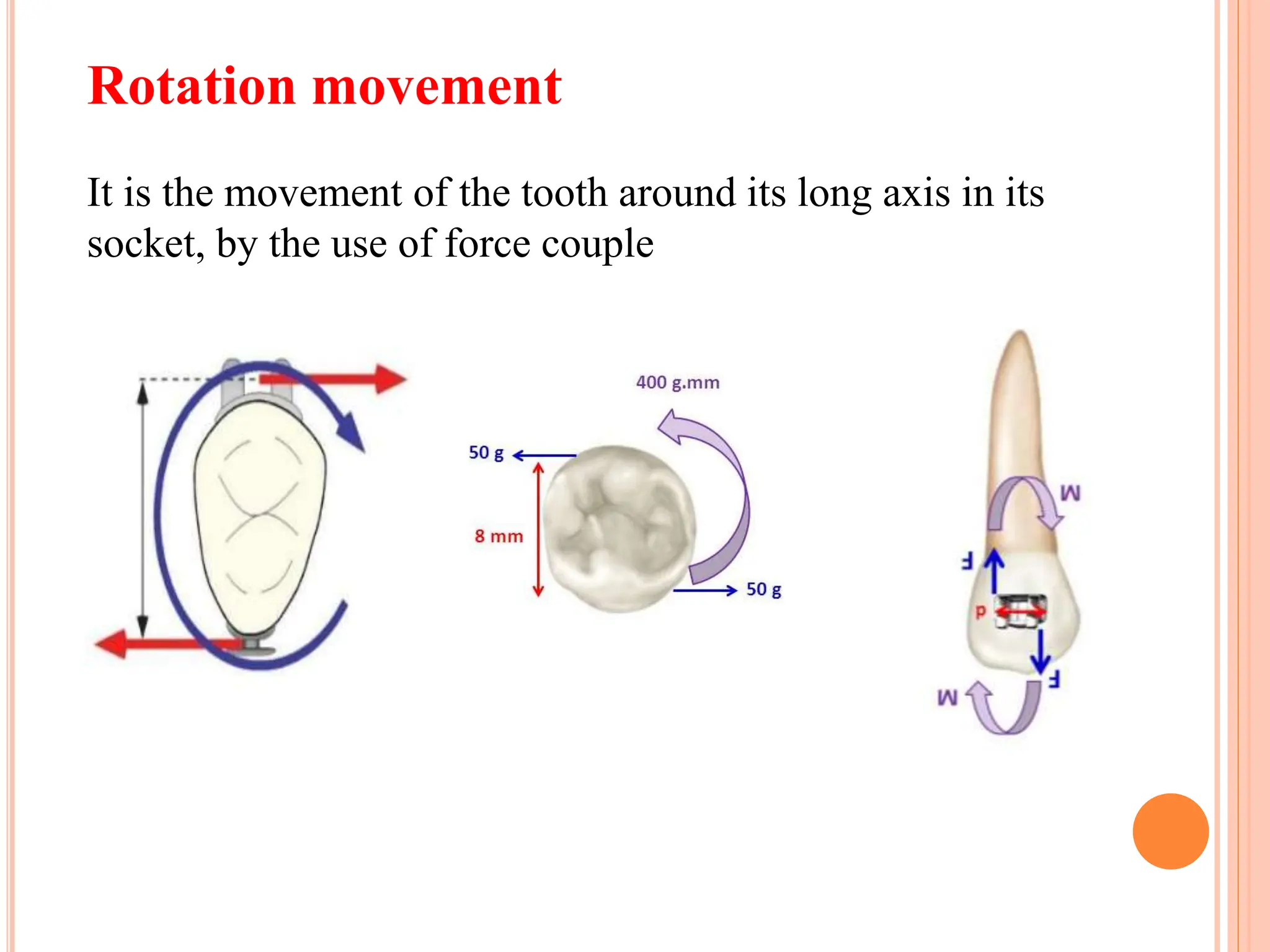 Rotation movement

It is the movement of the tooth around its long axis in its socket, by the use of force couple

400 g.mm

50 g

8 mm

50 g

M

F

d

F

M